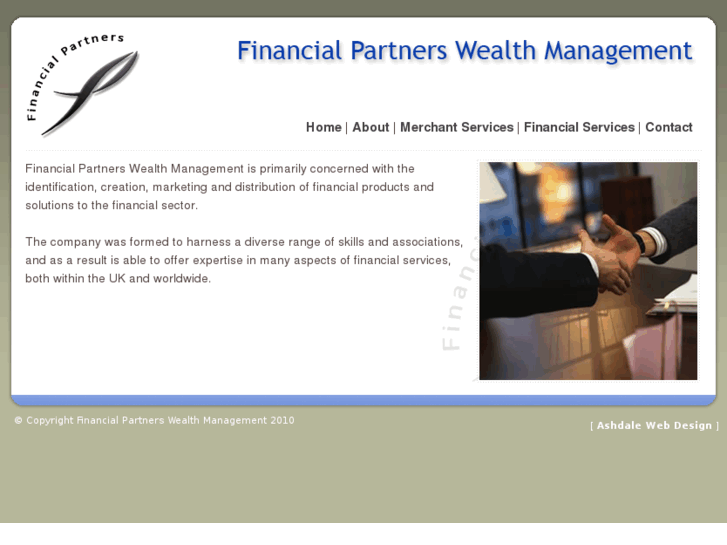 Financial Partners

Financial Partners Wealth Management

Home | About | Merchant Services | Financial Services | Contact

Financial Partners Wealth Management is primarily concerned with the identification, creation, marketing and distribution of financial products and solutions to the financial sector.

The company was formed to harness a diverse range of skills and associations, and as a result is able to offer expertise in many aspects of financial services, both within the UK and worldwide.

Financ

© Copyright Financial Partners Wealth Management 2010

[ Ashdale Web Design ]